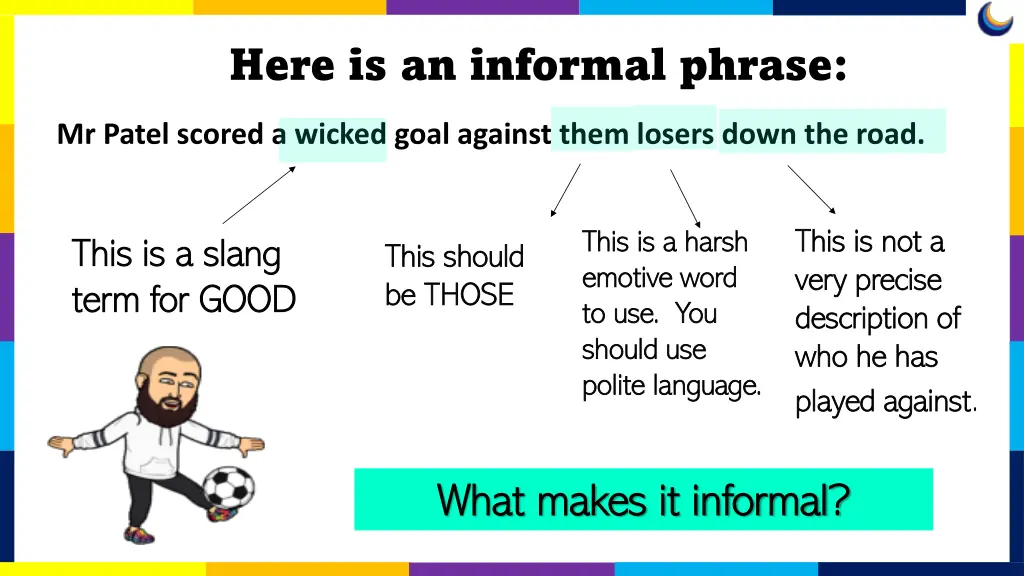 Here is an informal phrase:

Mr Patel scored a wicked goal against them losers down the road.

This is a slang term for GOOD

This should be THOSE

This is a harsh emotive word to use. You should use polite language.

This is not a very precise description of who he has played against.

What makes it informal?